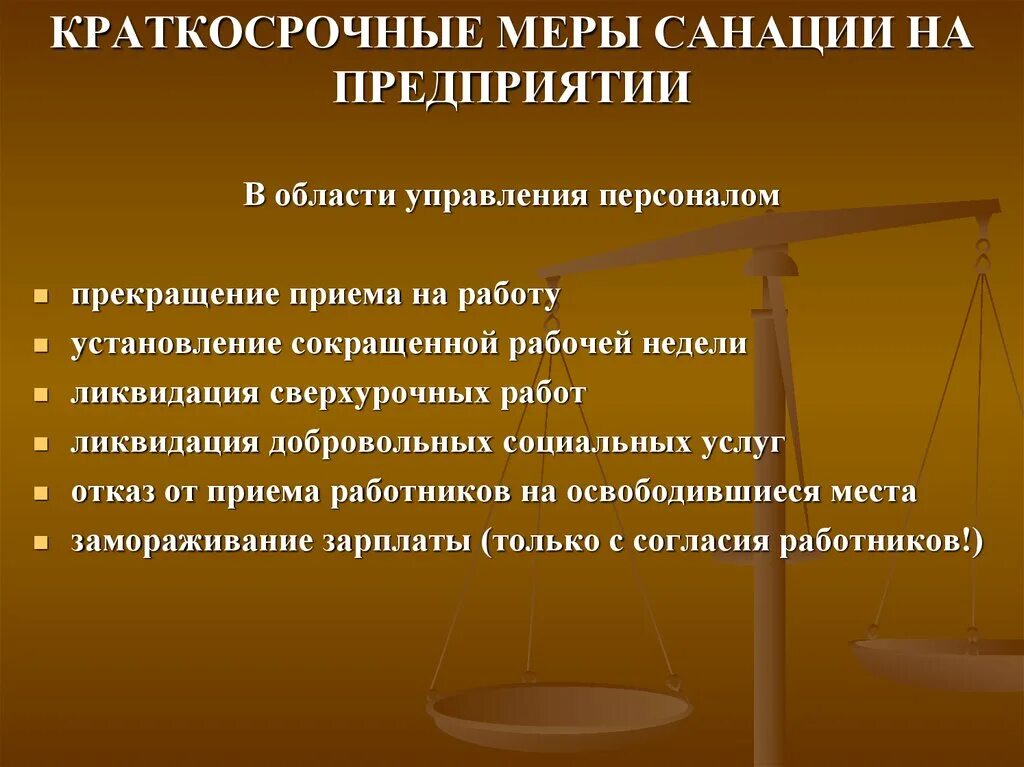 КРАТКОСРОЧНЫЕ МЕРЫ САНАЦИИ НА ПРЕДПРИЯТИИ

В области управления персоналом

- прекращение приема на работу
- установление сокращенной рабочей недели
- ликвидация сверхурочных работ
- ликвидация добровольных социальных услуг
- отказ от приема работников на освободившиеся места
- замораживание зарплаты (только с согласия работников!)